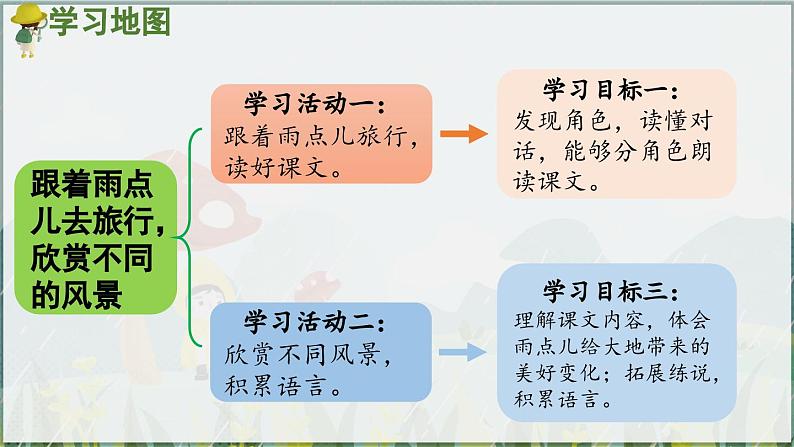 学习地图

跟着雨点儿去旅行，欣赏不同的风景

学习活动一：
跟着雨点儿旅行，读好课文。

学习目标一：
发现角色，读懂对话，能够分角色朗读课文。

学习活动二：
欣赏不同风景，积累语言。

学习目标三：
理解课文内容，体会雨点儿给大地带来的美好变化；拓展练说，积累语言。